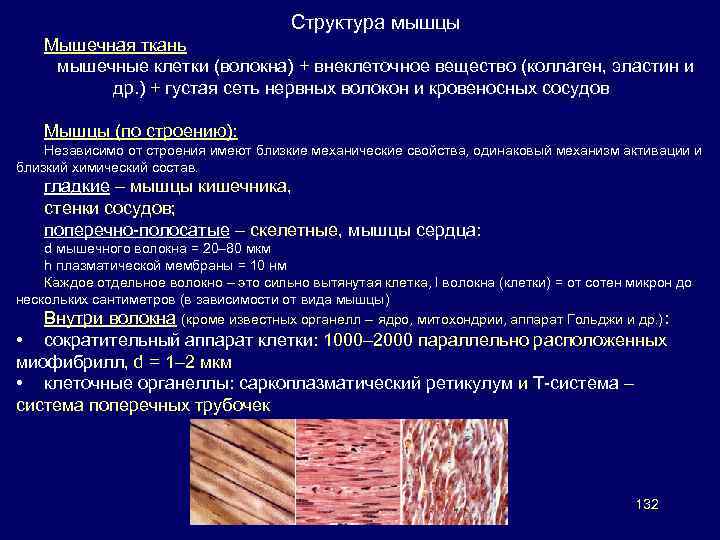 Структура мышцы

Мышечная ткань

мышечные клетки (волокна) + внеклеточное вещество (коллаген, эластин и др.) + густая сеть нервных волокон и кровеносных сосудов

Мышцы (по строению):

Независимо от строения имеют близкие механические свойства, одинаковый механизм активации и близкий химический состав.

гладкие – мышцы кишечника, стенки сосудов;

поперечно-полосатые – скелетные, мышцы сердца:

d мышечного волокна = 20–80 мкм

h плазматической мембраны = 10 нм

Каждое отдельное волокно – это сильно вытянутая клетка, l волокна (клетки) = от сотен микрон до нескольких сантиметров (в зависимости от вида мышцы)

Внутри волокна (кроме известных органелл – ядро, митохондрии, аппарат Гольджи и др.):

• сократительный аппарат клетки: 1000–2000 параллельно расположенных миофибрилл, d = 1–2 мкм

• клеточные органеллы: саркоплазматический ретикулум и Т-система – система поперечных трубочек

132